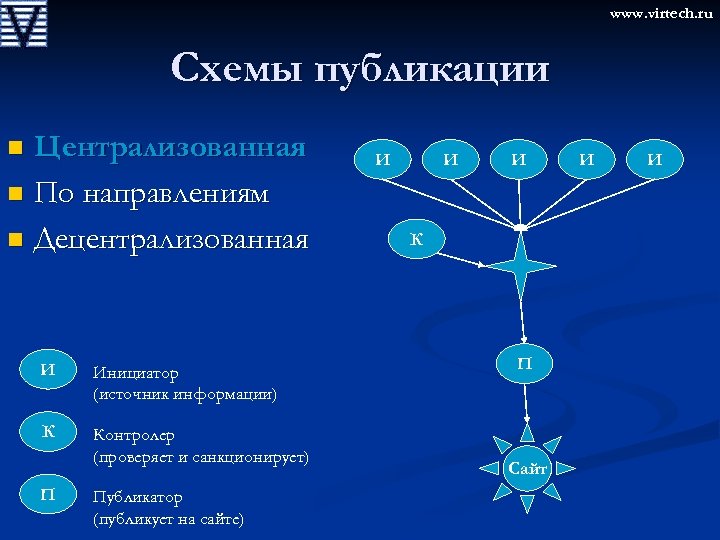 www.virtech.ru

Схемы публикации

Централизованная
По направлениям
Децентрализованная

И И И И И

К

П

Сайт

И Инициатор (источник информации)

К Контролер (проверяет и санкционирует)

П Публикатор (публикует на сайте)